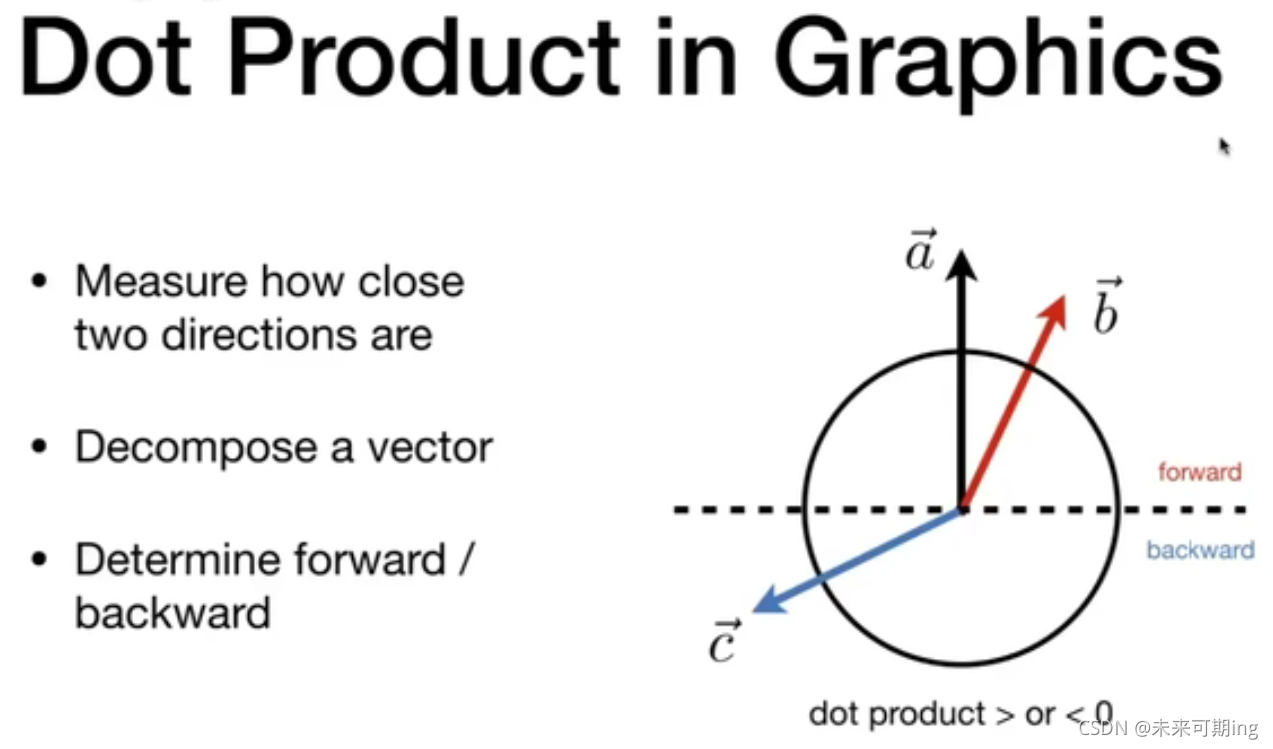 Dot Product in Graphics

• Measure how close two directions are

• Decompose a vector

• Determine forward / backward

$\vec{a}$

$\vec{b}$

forward

backward

$\vec{c}$

dot product > or < 0

CSDN @未来可期ing